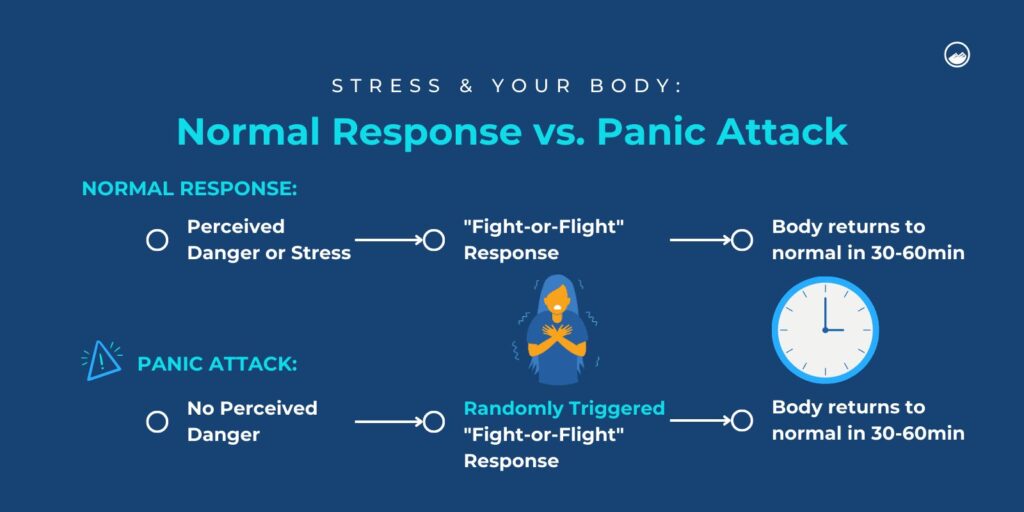 STRESS & YOUR BODY:

Normal Response vs. Panic Attack

NORMAL RESPONSE:

Perceived Danger or Stress

"Fight-or-Flight" Response

Body returns to normal in 30-60min

PANIC ATTACK:

No Perceived Danger

Randomly Triggered "Fight-or-Flight" Response

Body returns to normal in 30-60min